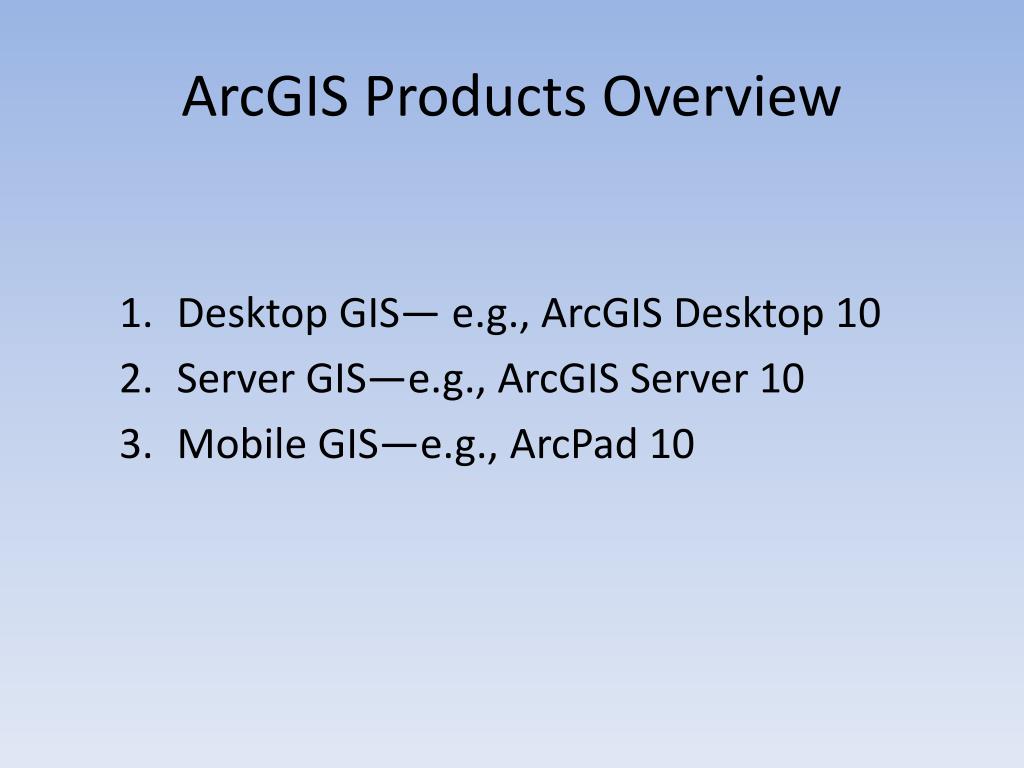 ArcGIS Products Overview

1. Desktop GIS— e.g., ArcGIS Desktop 10
2. Server GIS—e.g., ArcGIS Server 10
3. Mobile GIS—e.g., ArcPad 10